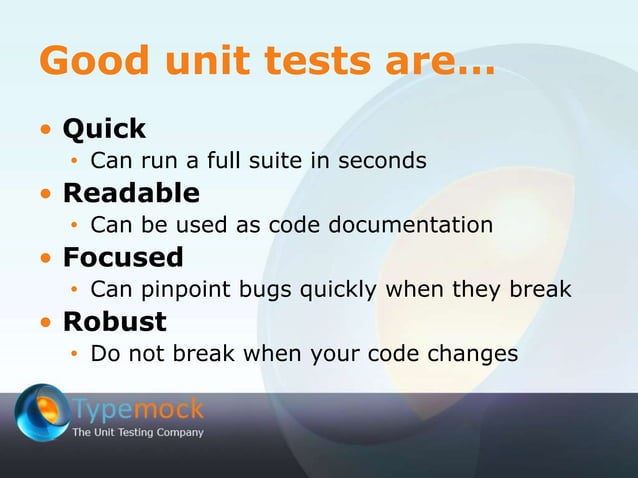 Good unit tests are…

• Quick
  • Can run a full suite in seconds
• Readable
  • Can be used as code documentation
• Focused
  • Can pinpoint bugs quickly when they break
• Robust
  • Do not break when your code changes

Typemock
The Unit Testing Company